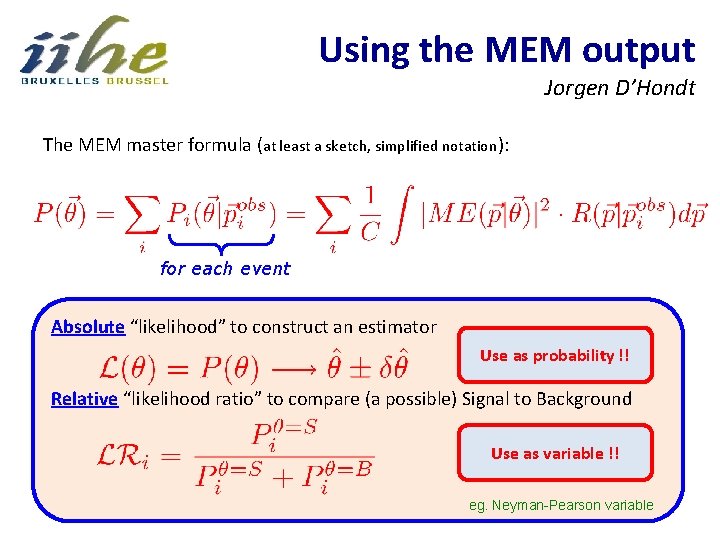 iihe
BRUXELLES BRUSSEL

Using the MEM output

Jorgen D'Hondt

The MEM master formula (at least a sketch, simplified notation):

$P(\vec{\theta}) = \sum_i P_i(\vec{\theta}|\vec{p}_i^{obs}) = \sum_i \frac{1}{C} \int |ME(\vec{p}|\vec{\theta})|^2 \cdot R(\vec{p}|\vec{p}_i^{obs}) d\vec{p}$

for each event

Absolute "likelihood" to construct an estimator

$\mathcal{L}(\theta) = P(\theta) \longrightarrow \hat{\theta} \pm \delta\hat{\theta}$

Use as probability !!

Relative "likelihood ratio" to compare (a possible) Signal to Background

$\mathcal{LR}_i = \frac{P_i^{\theta=S}}{P_i^{\theta=S} + P_i^{\theta=B}}$

Use as variable !!

eg. Neyman-Pearson variable